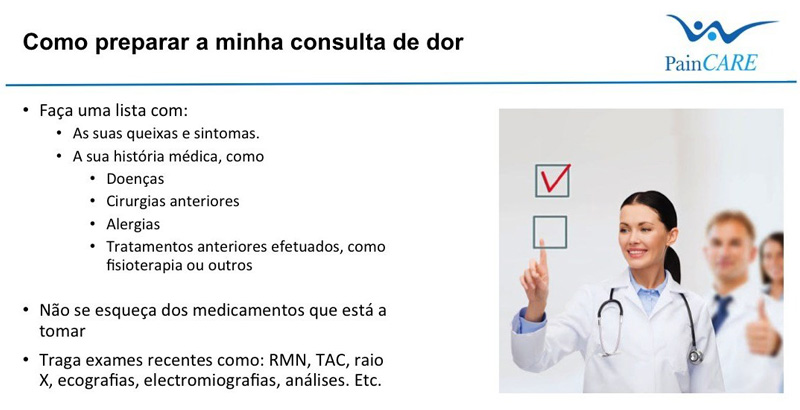 Como preparar a minha consulta de dor

PainCARE

• Faça uma lista com:
  • As suas queixas e sintomas.
  • A sua história médica, como
    • Doenças
    • Cirurgias anteriores
    • Alergias
    • Tratamentos anteriores efetuados, como fisioterapia ou outros

• Não se esqueça dos medicamentos que está a tomar

• Traga exames recentes como: RMN, TAC, raio X, ecografias, electromiografias, análises. Etc.